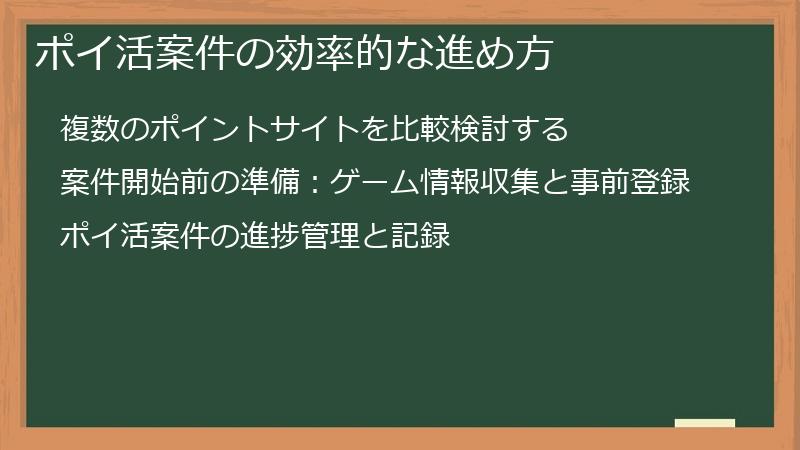 ポイ活案件の効率的な進め方

複数のポイントサイトを比較検討する

案件開始前の準備：ゲーム情報収集と事前登録

ポイ活案件の進捗管理と記録